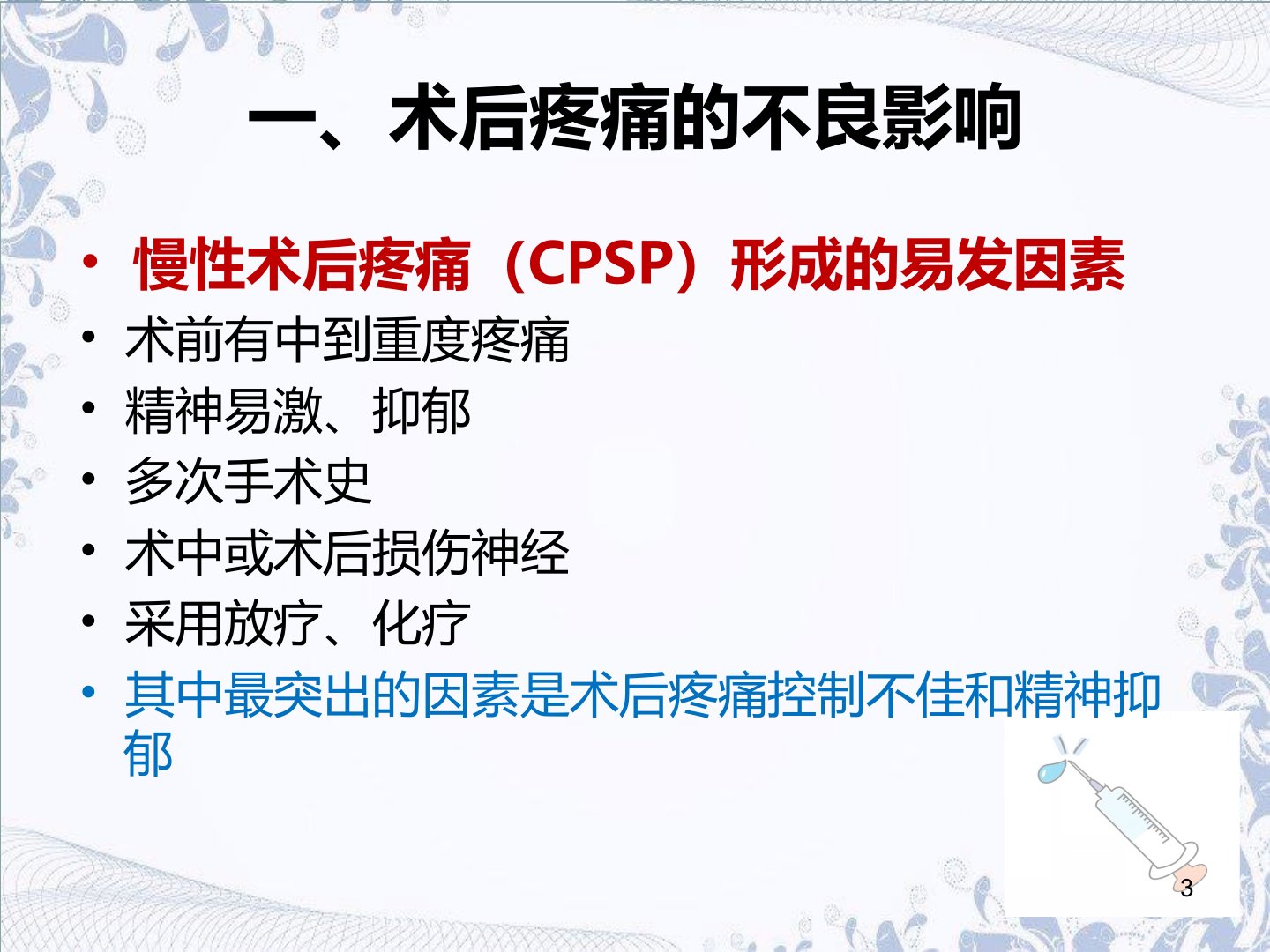 一、术后疼痛的不良影响

• 慢性术后疼痛（CPSP）形成的易发因素
• 术前有中到重度疼痛
• 精神易激、抑郁
• 多次手术史
• 术中或术后损伤神经
• 采用放疗、化疗
• 其中最突出的因素是术后疼痛控制不佳和精神抑郁

3